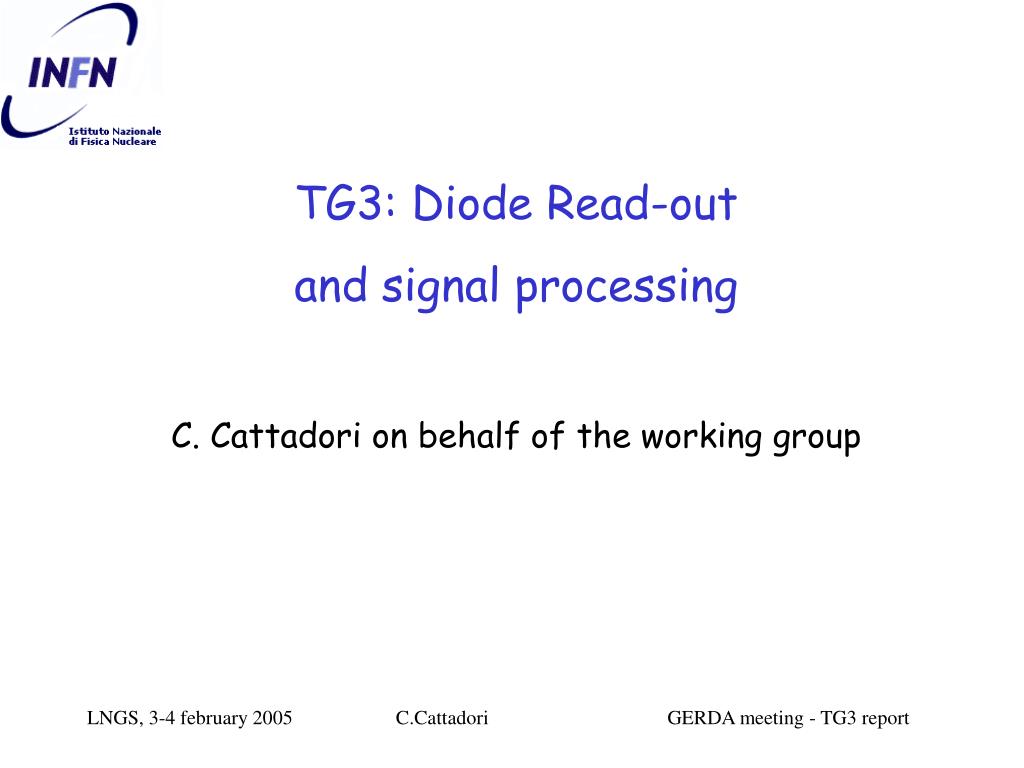 INFN
Istituto Nazionale di Fisica Nucleare

TG3: Diode Read-out and signal processing

C. Cattadori on behalf of the working group

LNGS, 3-4 february 2005 C.Cattadori GERDA meeting - TG3 report